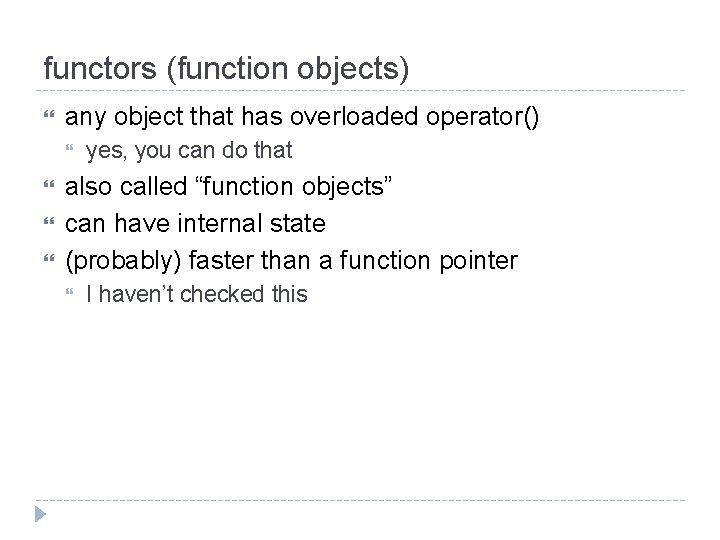 functors (function objects)

any object that has overloaded operator()

yes, you can do that

also called “function objects”

can have internal state

(probably) faster than a function pointer

I haven’t checked this